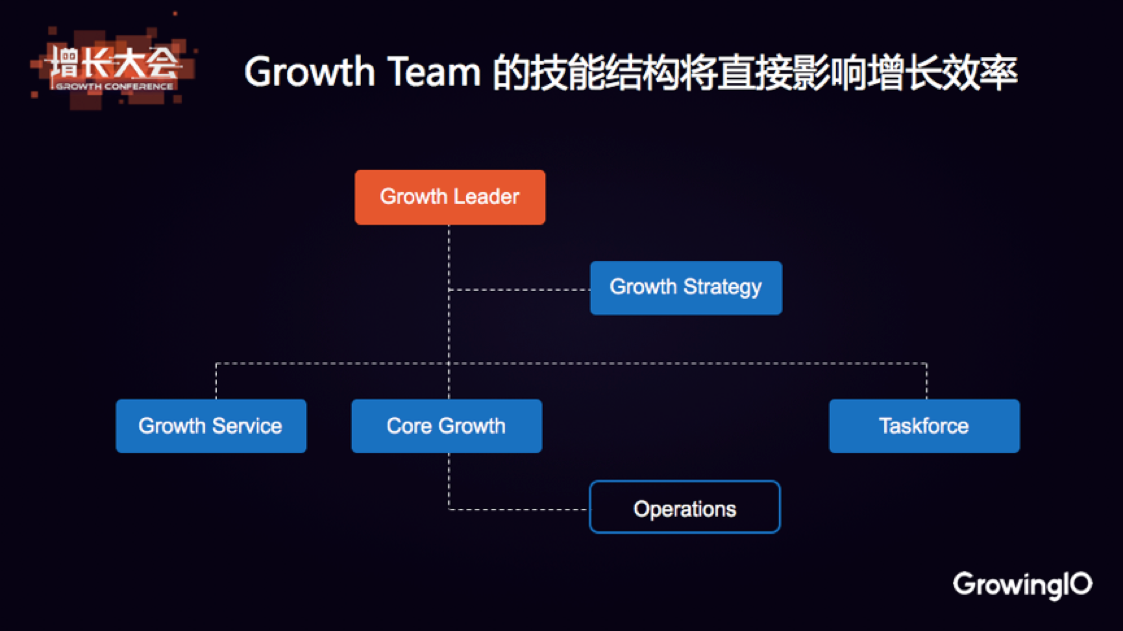 增长大会
GROWTH CONFERENCE

Growth Team 的技能结构将直接影响增长效率

Growth Leader

Growth Strategy

Growth Service

Core Growth

Taskforce

Operations

GrowingIO